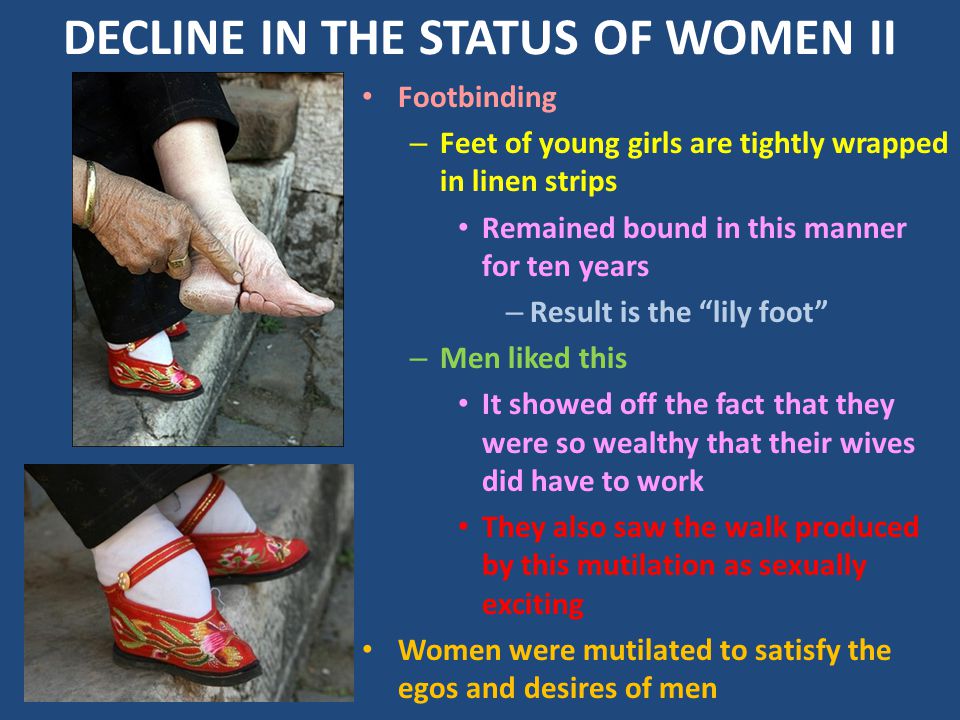 DECLINE IN THE STATUS OF WOMEN II

• Footbinding
– Feet of young girls are tightly wrapped in linen strips
• Remained bound in this manner for ten years
– Result is the “lily foot”
– Men liked this
• It showed off the fact that they were so wealthy that their wives did have to work
• They also saw the walk produced by this mutilation as sexually exciting
• Women were mutilated to satisfy the egos and desires of men